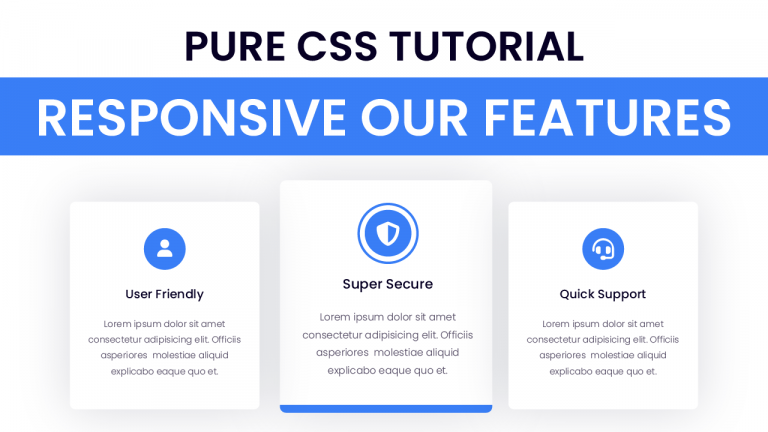 PURE CSS TUTORIAL

RESPONSIVE OUR FEATURES

User Friendly

Lorem ipsum dolor sit amet consectetur adipisicing elit. Officiis asperiores molestiae aliquid explicabo eaque quo et.

Super Secure

Lorem ipsum dolor sit amet consectetur adipisicing elit. Officiis asperiores molestiae aliquid explicabo eaque quo et.

Quick Support

Lorem ipsum dolor sit amet consectetur adipisicing elit. Officiis asperiores molestiae aliquid explicabo eaque quo et.